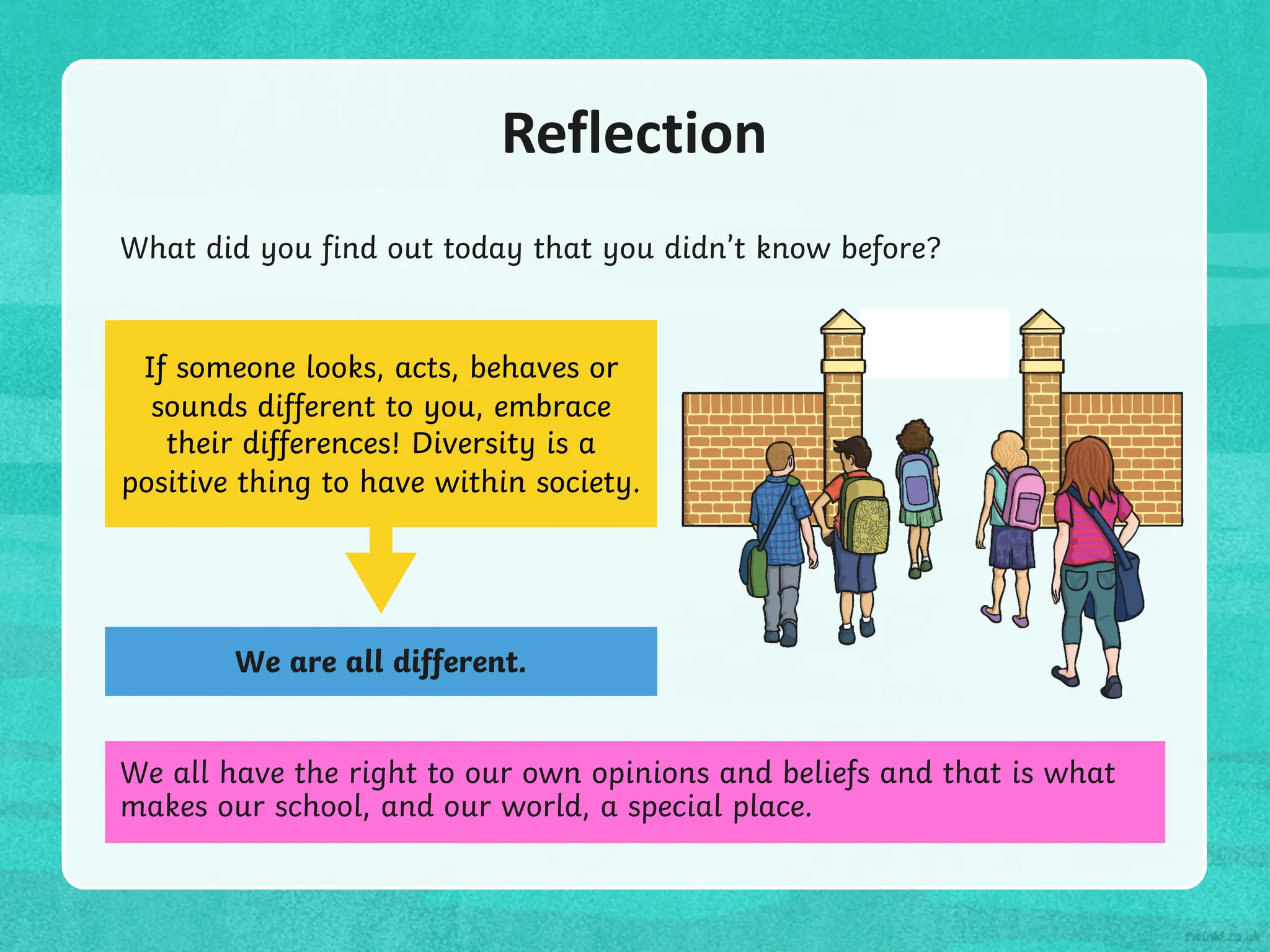 Reflection

What did you find out today that you didn't know before?

If someone looks, acts, behaves or sounds different to you, embrace their differences! Diversity is a positive thing to have within society.

We are all different.

We all have the right to our own opinions and beliefs and that is what makes our school, and our world, a special place.

twinkl.co.uk